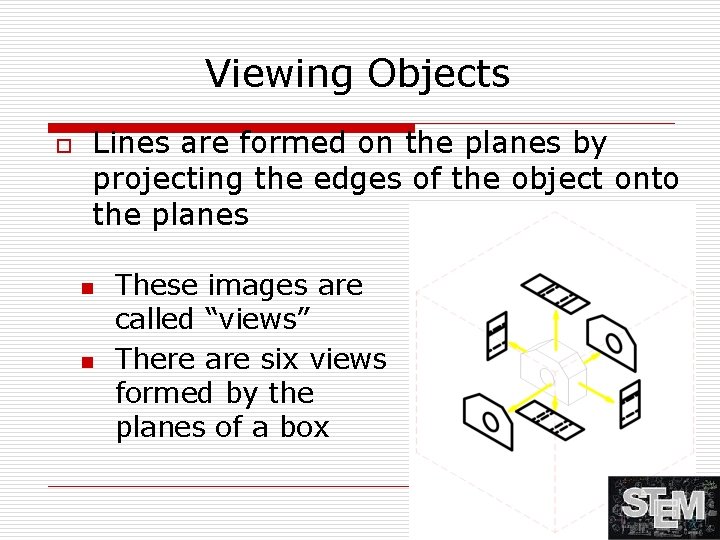 Viewing Objects

Lines are formed on the planes by projecting the edges of the object onto the planes

These images are called “views”

There are six views formed by the planes of a box

STEM